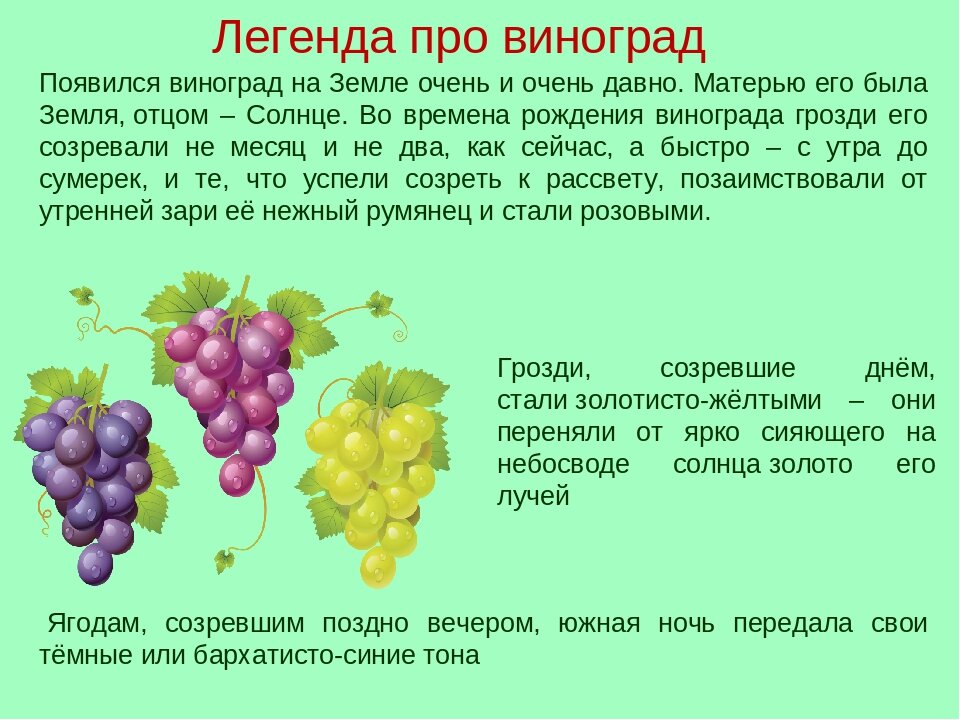 Легенда про виноград

Появился виноград на Земле очень и очень давно. Матерью его была Земля, отцом – Солнце. Во времена рождения винограда грозди его созревали не месяц и не два, как сейчас, а быстро – с утра до сумерек, и те, что успели созреть к рассвету, позаимствовали от утренней зари её нежный румянец и стали розовыми.

Грозди, созревшие днём, стали золотисто-жёлтыми – они переняли от ярко сияющего на небосводе солнца золото его лучей

Ягодам, созревшим поздно вечером, южная ночь передала свои тёмные или бархатисто-синие тона